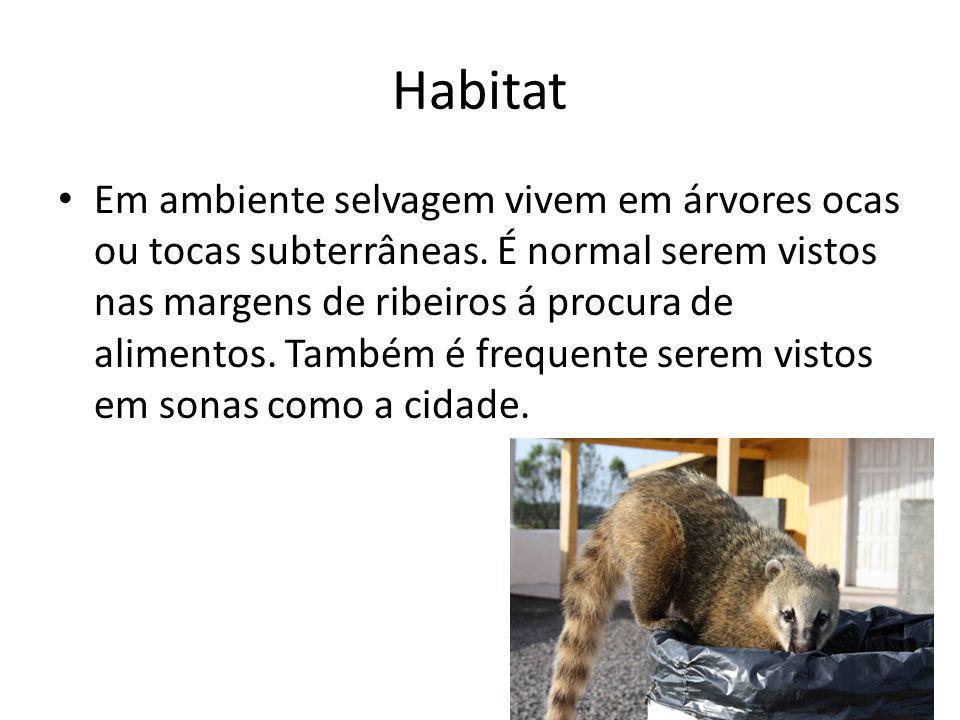 Habitat

• Em ambiente selvagem vivem em árvores ocas ou tocas subterrâneas. É normal serem vistos nas margens de ribeiros á procura de alimentos. Também é frequente serem vistos em sonas como a cidade.